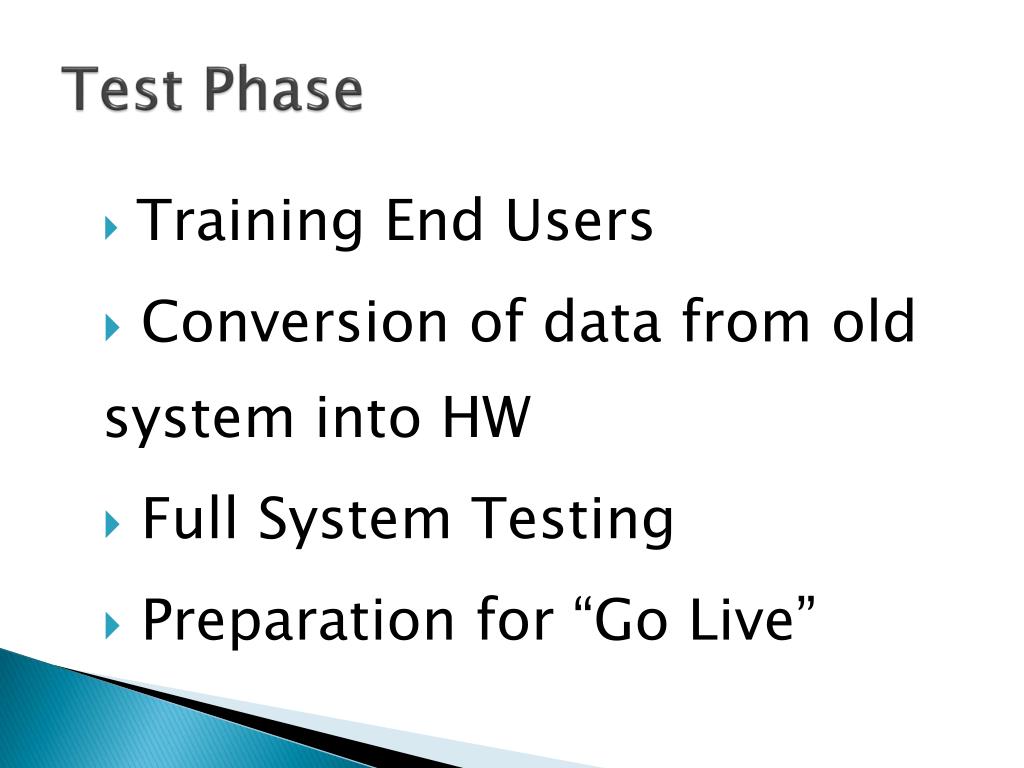 Test Phase

Training End Users

Conversion of data from old system into HW

Full System Testing

Preparation for “Go Live”